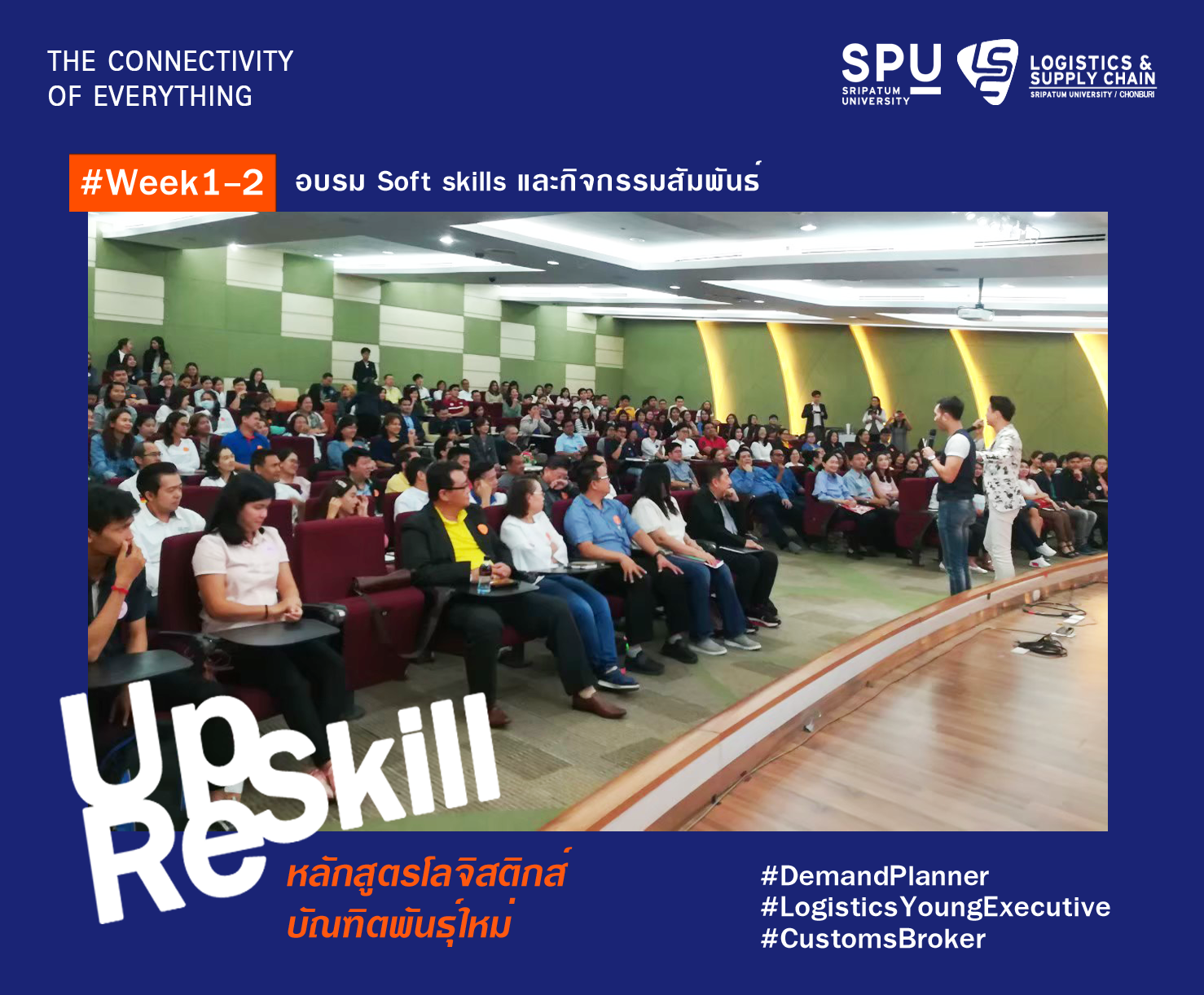 THE CONNECTIVITY
OF EVERYTHING

SPU
SRIPATUM
UNIVERSITY

LOGISTICS &
SUPPLY CHAIN
SRIPATUM UNIVERSITY / CHONBURI

#Week1-2 อบรม Soft skills และกิจกรรมสัมพันธ์

Up
Re
Skill

หลักสูตรโลจิสติกส์
บัณฑิตพันธุ์ใหม่

#DemandPlanner
#LogisticsYoungExecutive
#CustomsBroker